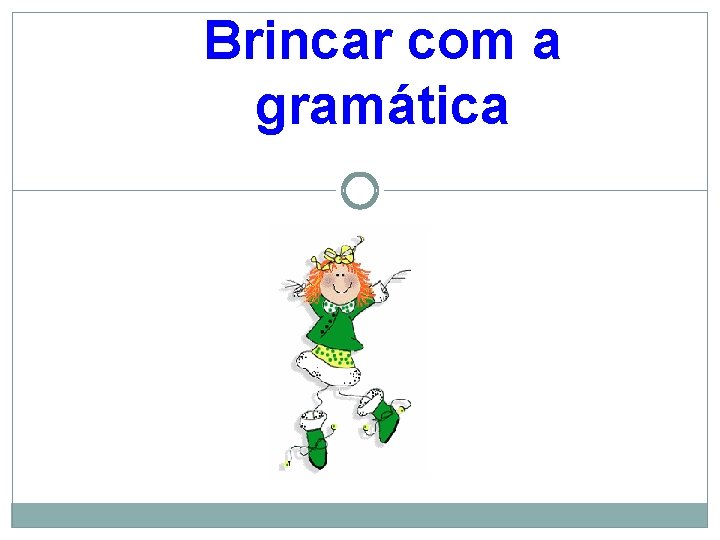 Brincar com a gramática